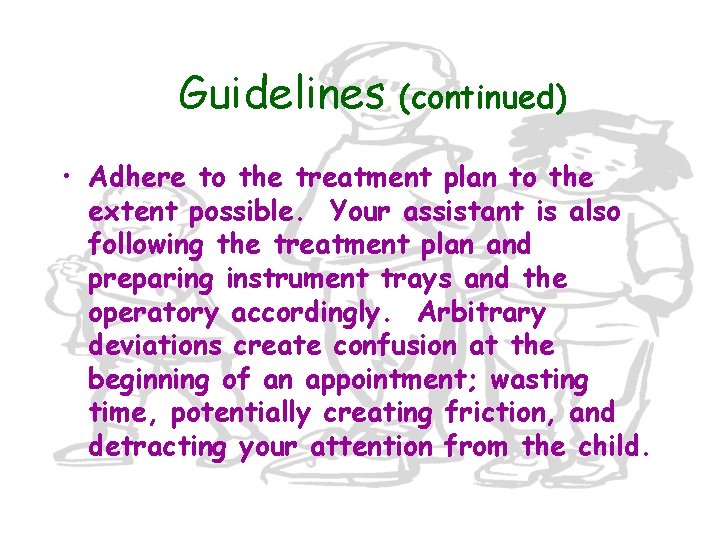 Guidelines (continued)

• Adhere to the treatment plan to the extent possible. Your assistant is also following the treatment plan and preparing instrument trays and the operatory accordingly. Arbitrary deviations create confusion at the beginning of an appointment; wasting time, potentially creating friction, and detracting your attention from the child.